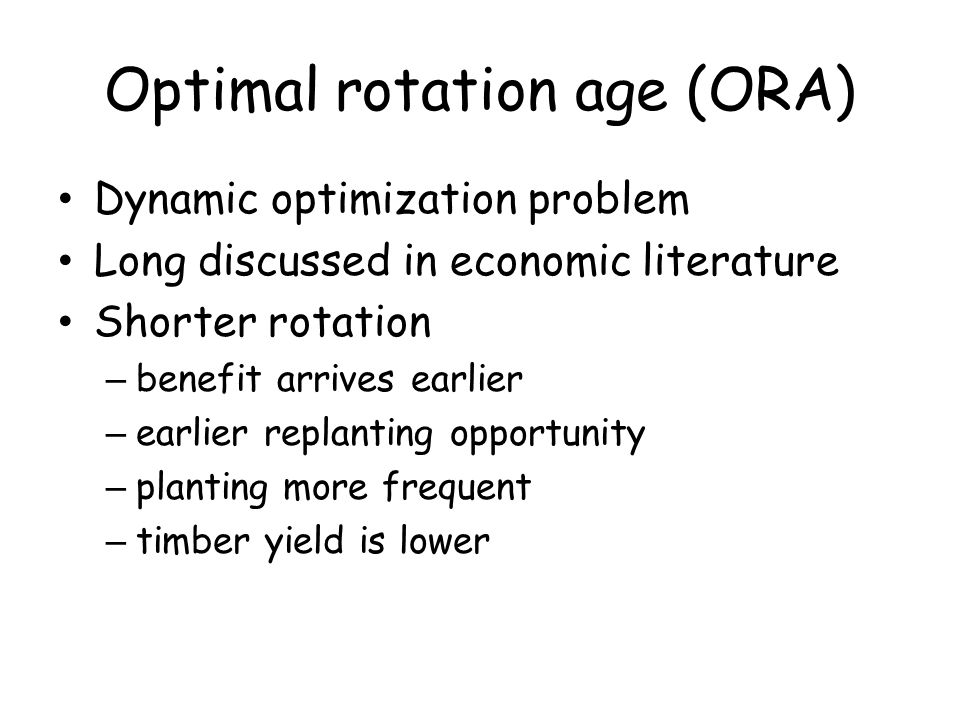 Optimal rotation age (ORA)

• Dynamic optimization problem
• Long discussed in economic literature
• Shorter rotation
– benefit arrives earlier
– earlier replanting opportunity
– planting more frequent
– timber yield is lower